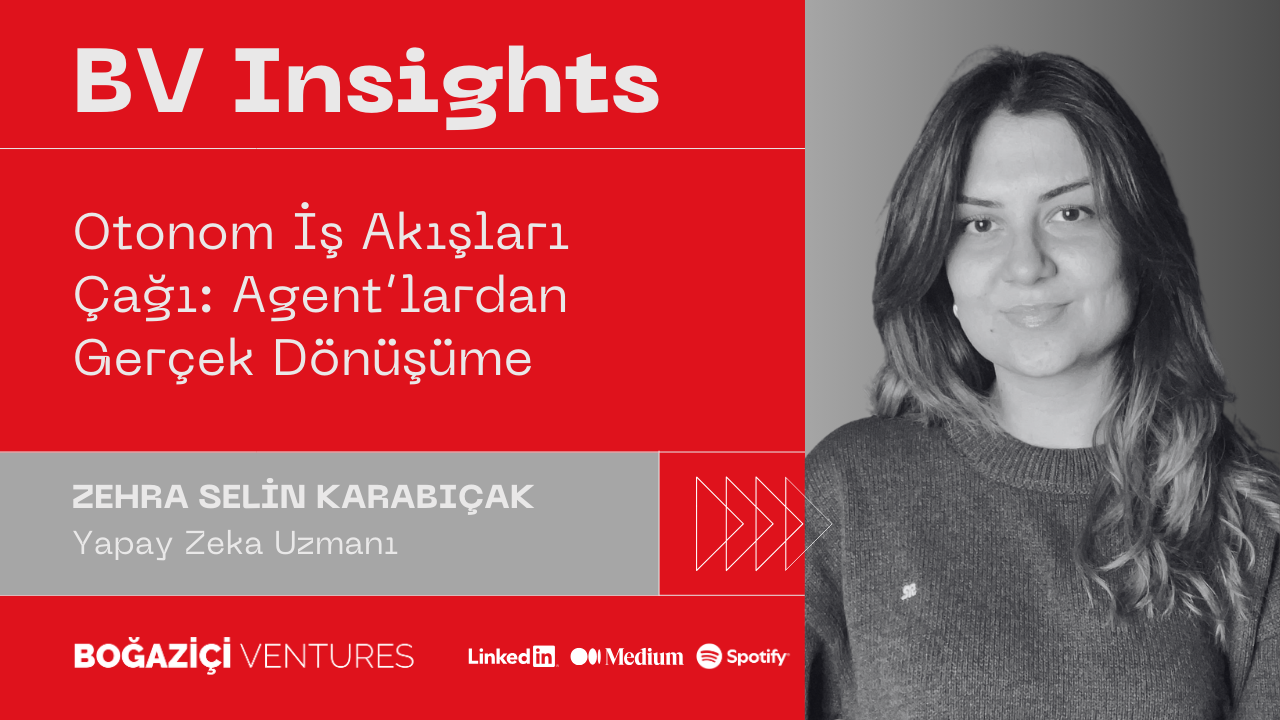 BV Insights

Otonom İş Akışları Çağı: Agent'lardan Gerçek Dönüşüme

ZEHRA SELİN KARABIÇAK
Yapay Zeka Uzmanı

BOĞAZİÇİ VENTURES

LinkedIn Medium Spotify